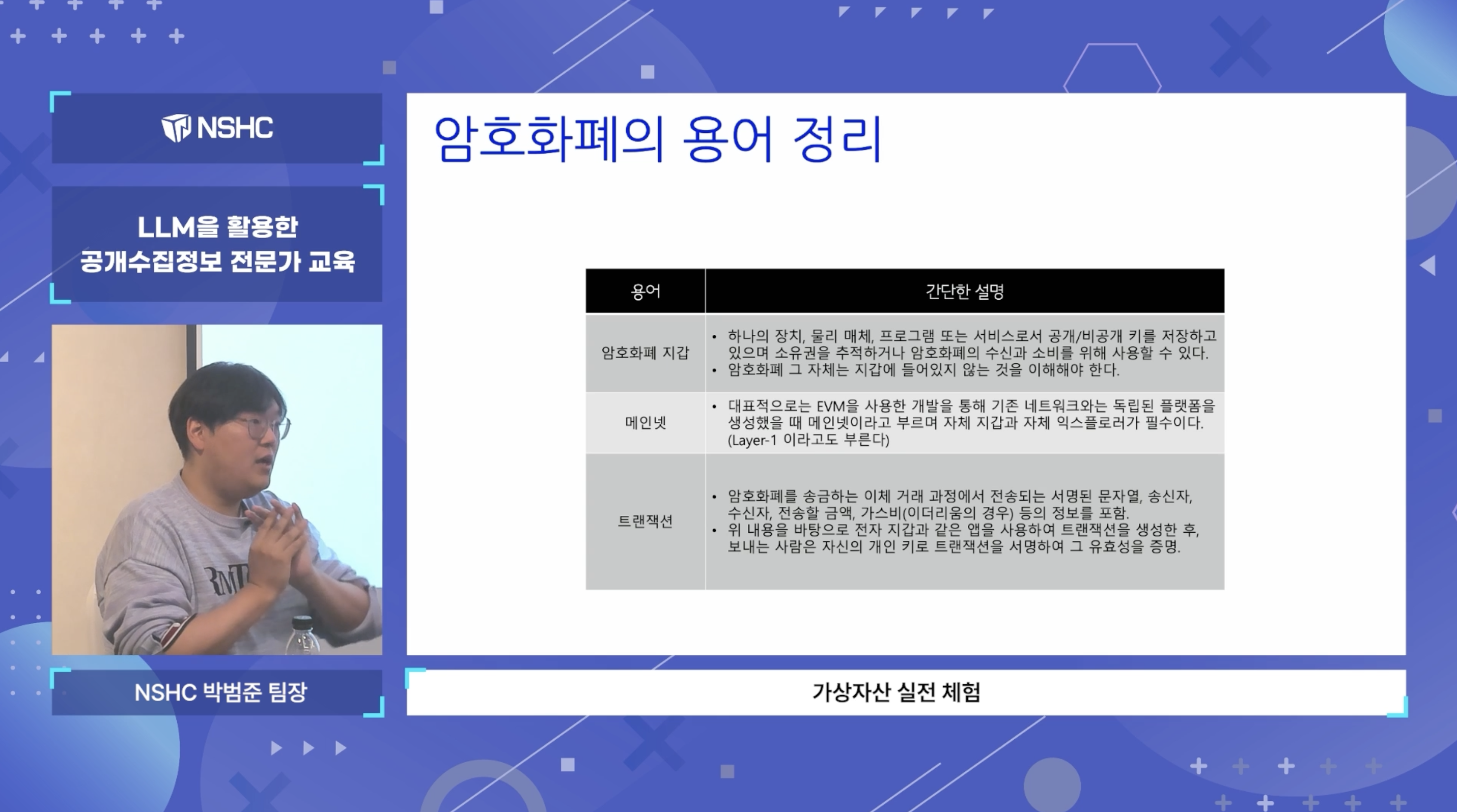 NSHC

LLM을 활용한 공개수집정보 전문가 교육

NSHC 박범준 팀장

암호화폐의 용어 정리

| 용어 | 간단한 설명 |
|---|---|
| 암호화폐 지갑 | • 하나의 장치, 물리 매체, 프로그램 또는 서비스로서 공개/비공개 키를 저장하고 있으며 소유권을 추적하거나 암호화폐의 수신과 소비를 위해 사용할 수 있다. • 암호화폐 그 자체는 지갑에 들어있지 않는 것을 이해해야 한다. |
| 메인넷 | • 대표적으로는 EVM을 사용한 개발을 통해 기존 네트워크와는 독립된 플랫폼을 생성했을 때 메인넷이라고 부르며 자체 지갑과 자체 익스플로러가 필수이다. (Layer-1 이라고도 부른다) |
| 트랜잭션 | • 암호화폐를 송금하는 이체 거래 과정에서 전송되는 서명된 문자열, 송신자, 수신자, 전송할 금액, 가스비(이더리움의 경우) 등의 정보를 포함. • 위 내용을 바탕으로 전자 지갑과 같은 앱을 사용하여 트랜잭션을 생성한 후, 보내는 사람은 자신의 개인 키로 트랜잭션을 서명하여 그 유효성을 증명. |

가상자산 실전 체험